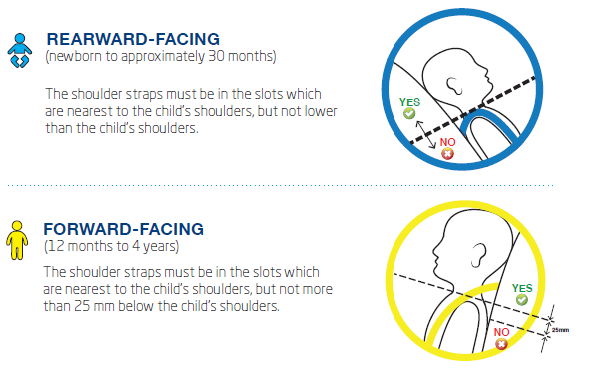 REARWARD-FACING
(newborn to approximately 30 months)

The shoulder straps must be in the slots which are nearest to the child's shoulders, but not lower than the child's shoulders.

YES

NO

FORWARD-FACING
(12 months to 4 years)

The shoulder straps must be in the slots which are nearest to the child's shoulders, but not more than 25 mm below the child's shoulders.

YES

NO

25mm